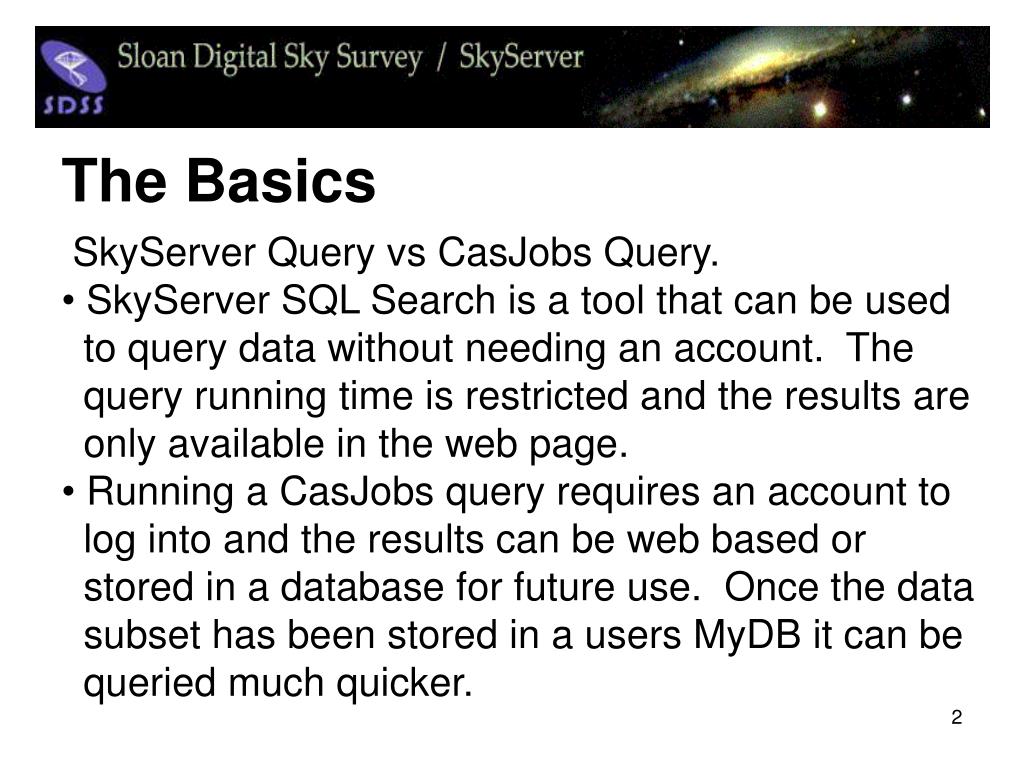 SDSS Sloan Digital Sky Survey / SkyServer

The Basics

SkyServer Query vs CasJobs Query.

• SkyServer SQL Search is a tool that can be used to query data without needing an account. The query running time is restricted and the results are only available in the web page.

• Running a CasJobs query requires an account to log into and the results can be web based or stored in a database for future use. Once the data subset has been stored in a users MyDB it can be queried much quicker.

2